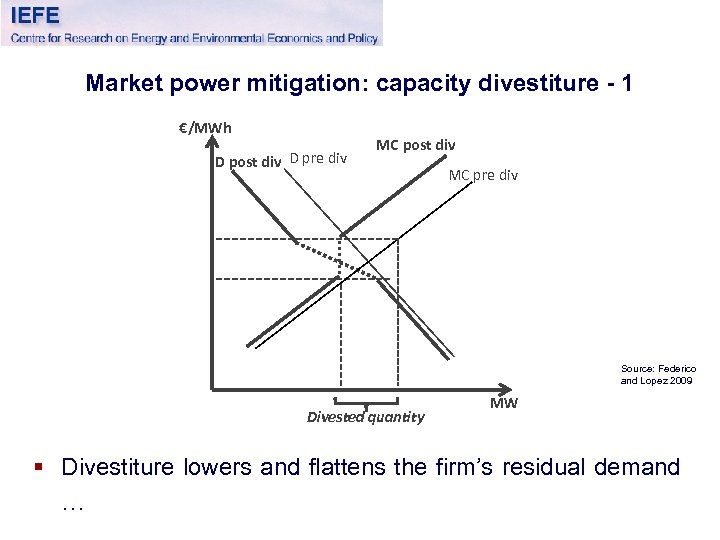 IEFE
Centre for Research on Energy and Environmental Economics and Policy

Market power mitigation: capacity divestiture - 1

€/MWh
D post div
D pre div
MC post div
MC pre div
MW
Divested quantity

Source: Federico and Lopez 2009

▪ Divestiture lowers and flattens the firm's residual demand …